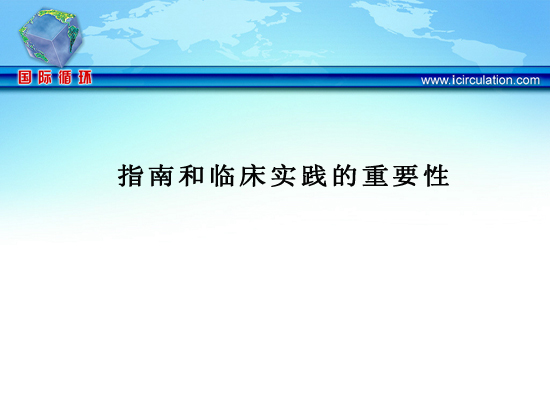 国际循环

www.icirculation.com

指南和临床实践的重要性